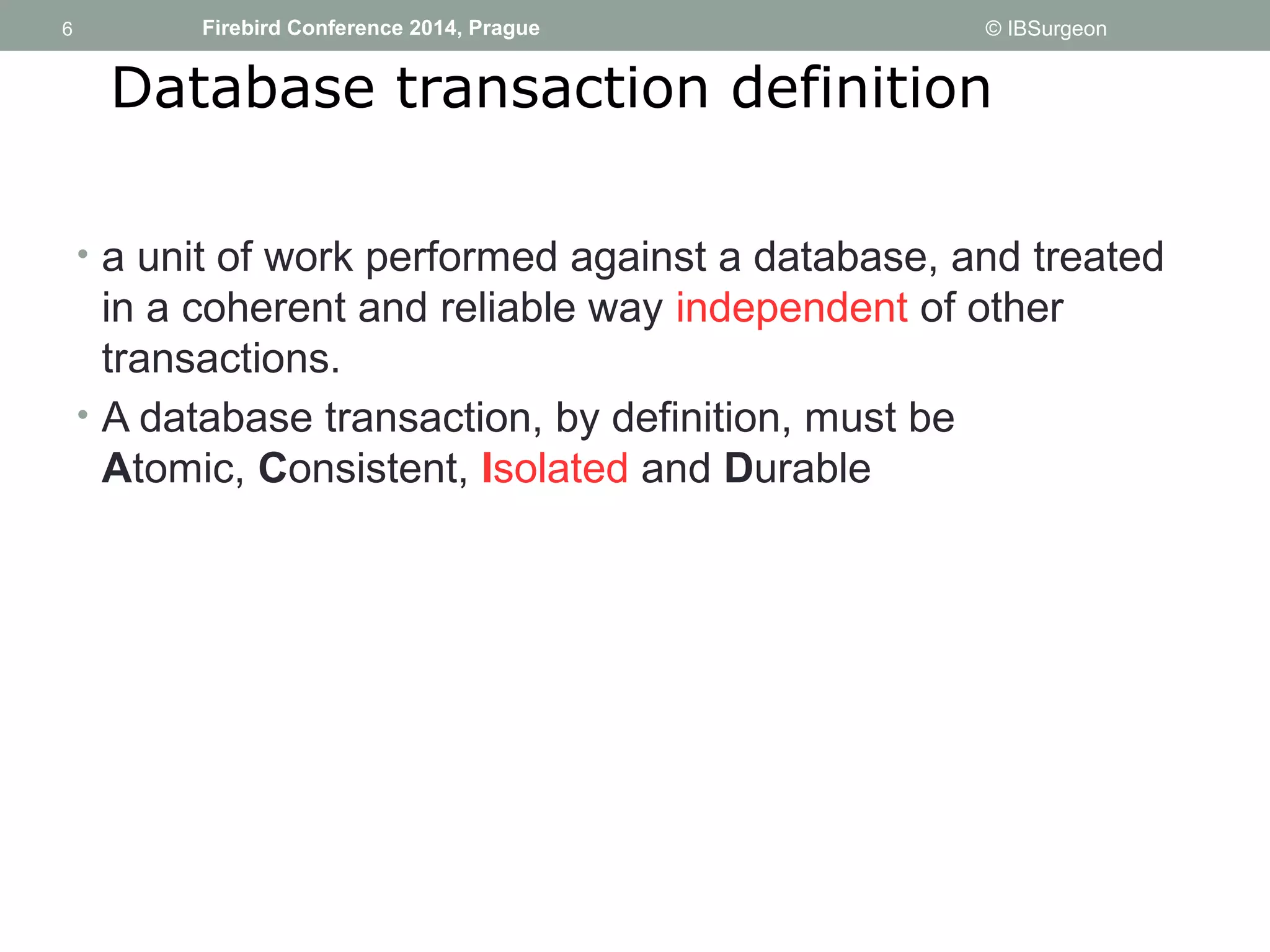 6 Firebird Conference 2014, Prague © IBSurgeon

Database transaction definition

• a unit of work performed against a database, and treated in a coherent and reliable way independent of other transactions.

• A database transaction, by definition, must be Atomic, Consistent, Isolated and Durable